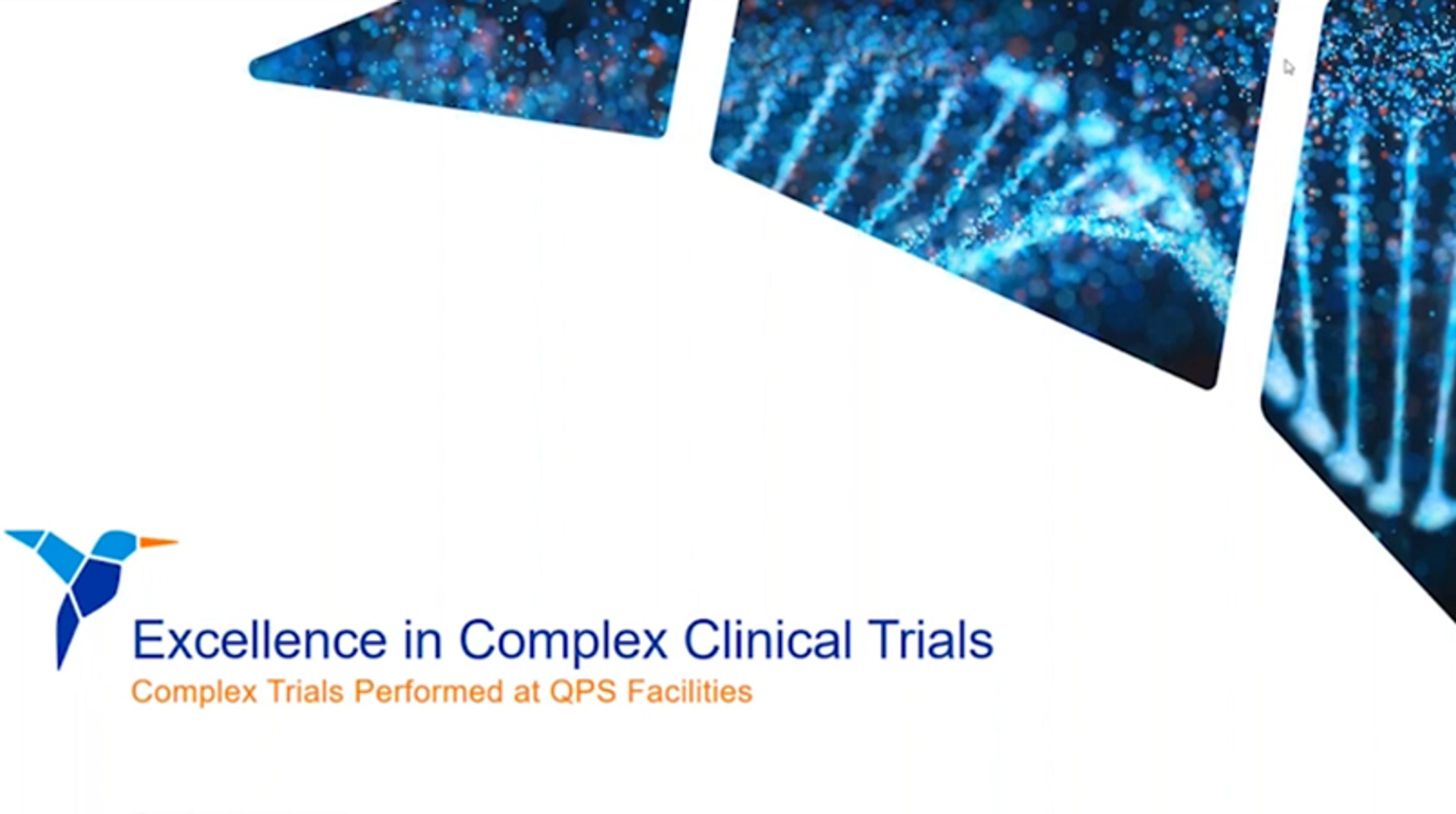 Excellence in Complex Clinical Trials
Complex Trials Performed at QPS Facilities